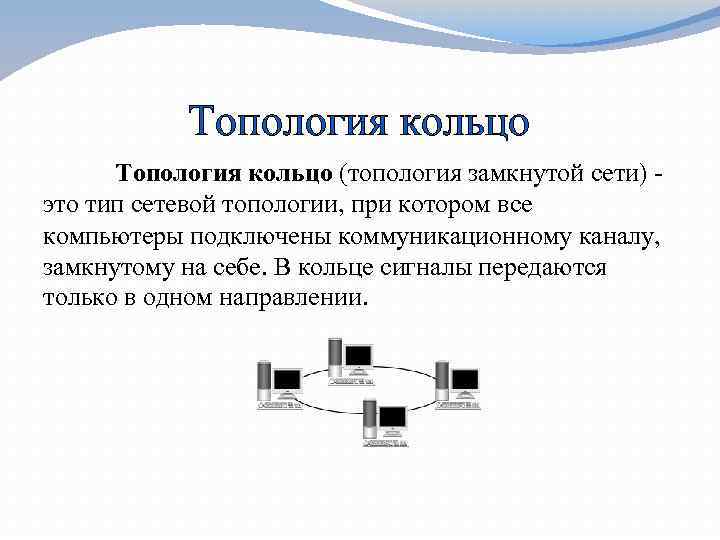 Топология кольцо

Топология кольцо (топология замкнутой сети) - это тип сетевой топологии, при котором все компьютеры подключены коммуникационному каналу, замкнутому на себе. В кольце сигналы передаются только в одном направлении.